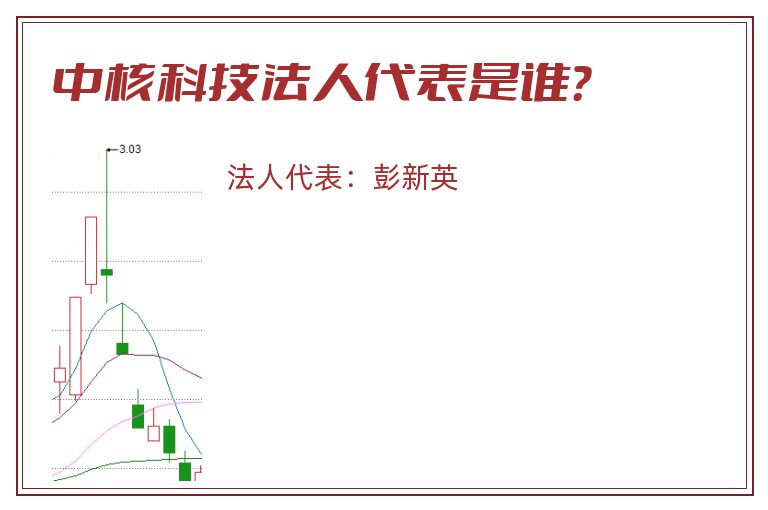 中核科技法人代表是谁?

3.03

法人代表：彭新英